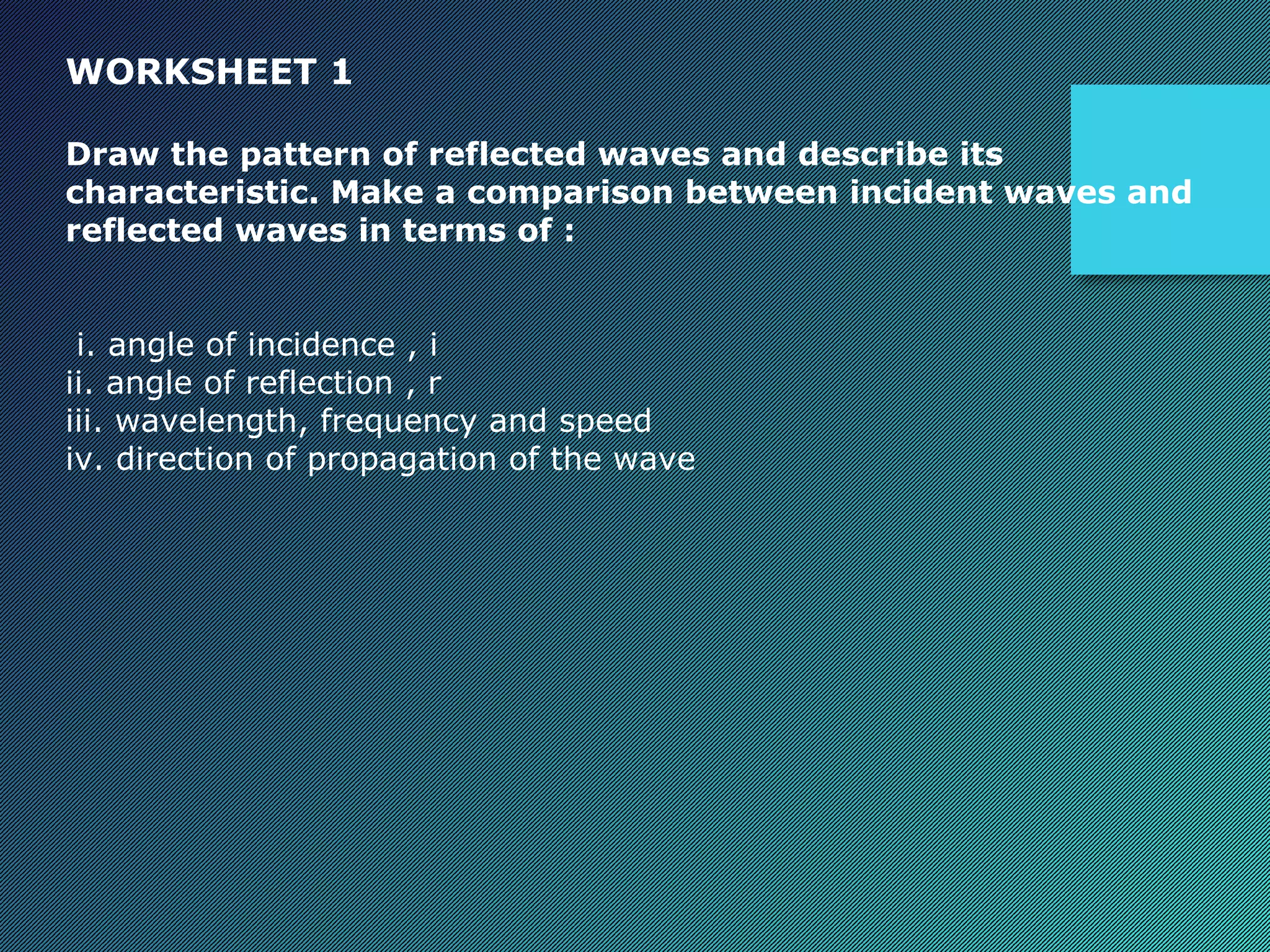 WORKSHEET 1

Draw the pattern of reflected waves and describe its characteristic. Make a comparison between incident waves and reflected waves in terms of :

i. angle of incidence , i
ii. angle of reflection , r
iii. wavelength, frequency and speed
iv. direction of propagation of the wave